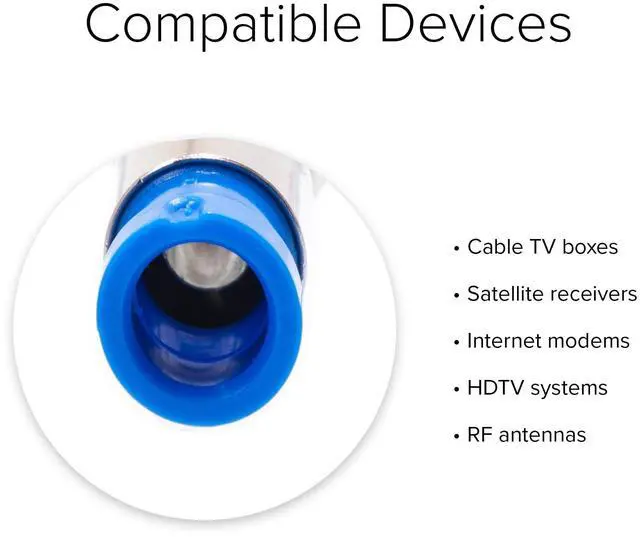 Compatible Devices

• Cable TV boxes
• Satellite receivers
• Internet modems
• HDTV systems
• RF antennas